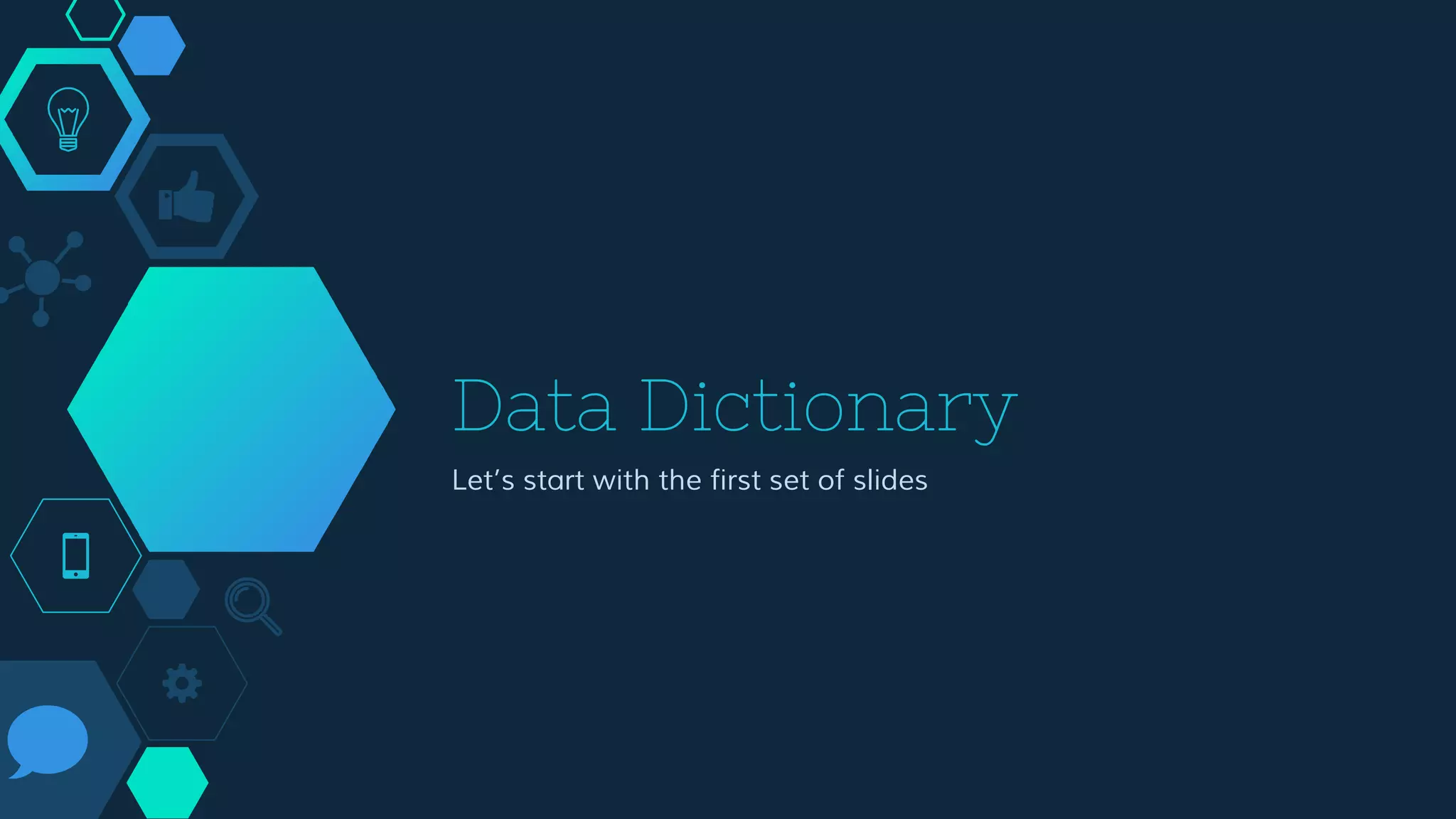 Data Dictionary

Let’s start with the first set of slides